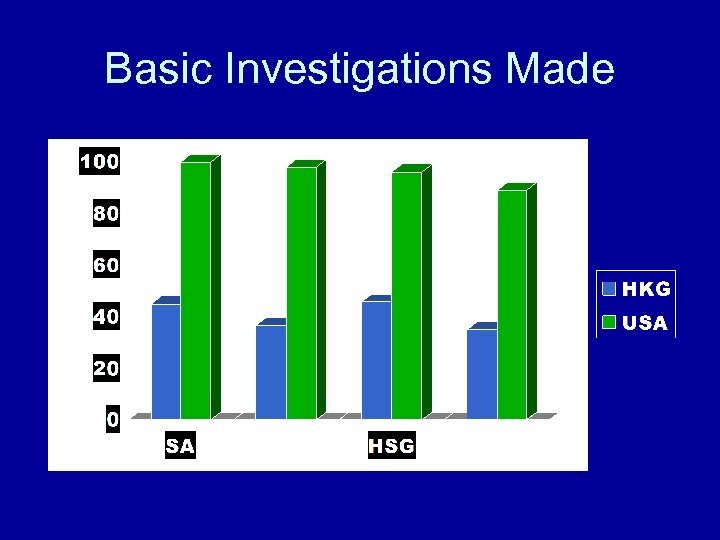 Basic Investigations Made

100
80
60
40
20
0

SA
HSG

HKG
USA